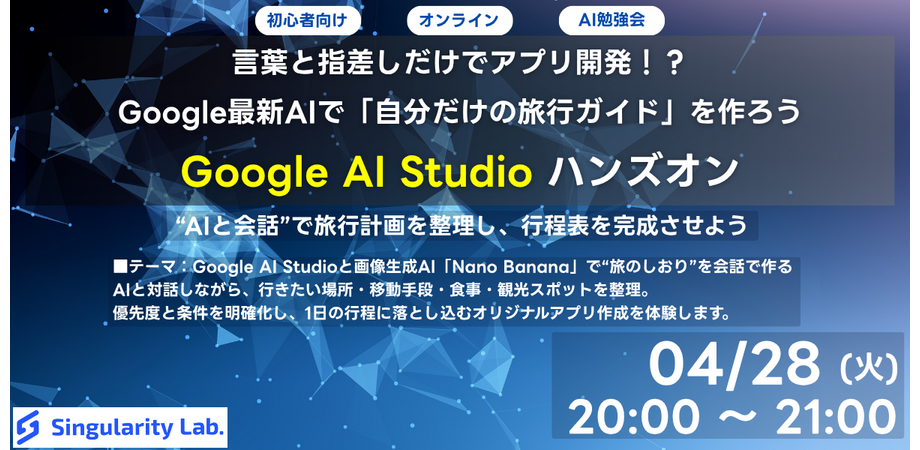 初心者向け

オンライン

AI勉強会

言葉と指差しだけでアプリ開発！？

Google最新AIで「自分だけの旅行ガイド」を作ろう

Google AI Studio ハンズオン

“AIと会話”で旅行計画を整理し、行程表を完成させよう

■テーマ：Google AI Studioと画像生成AI「Nano Banana」で“旅のしおり”を会話で作る
AIと対話しながら、行きたい場所・移動手段・食事・観光スポットを整理。
優先度と条件を明確化し、1日の行程に落とし込むオリジナルアプリ作成を体験します。

04/28（火）

20:00 ～ 21:00

Singularity Lab.